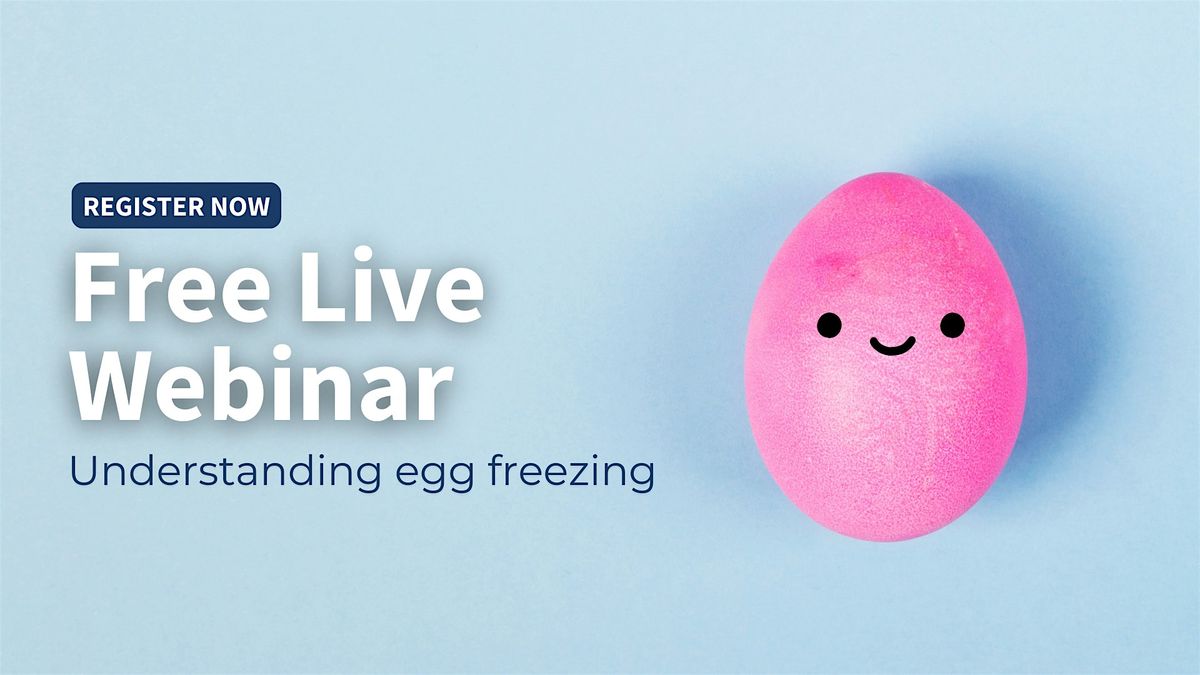 REGISTER NOW

Free Live Webinar

Understanding egg freezing